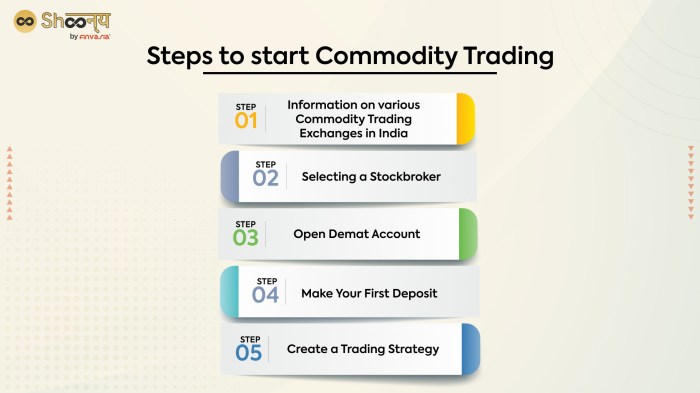 Shoonya by FINVASIA

Steps to start Commodity Trading

STEP 01 Information on various Commodity Trading Exchanges in India

STEP 02 Selecting a Stockbroker

STEP 03 Open Demat Account

STEP 04 Make Your First Deposit

STEP 05 Create a Trading Strategy